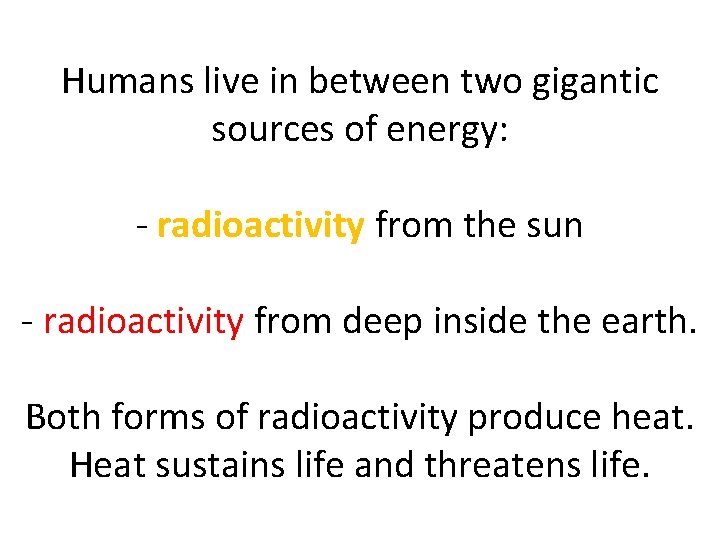 Humans live in between two gigantic sources of energy:

- radioactivity from the sun

- radioactivity from deep inside the earth.

Both forms of radioactivity produce heat. Heat sustains life and threatens life.